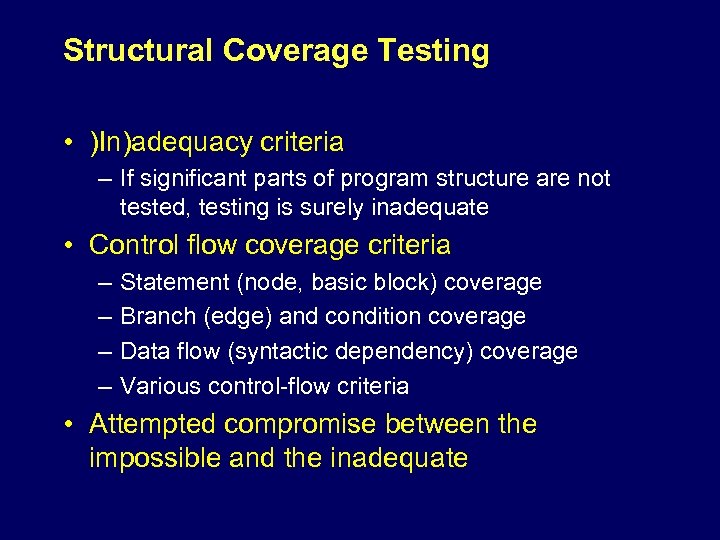 Structural Coverage Testing

• )In)adequacy criteria
– If significant parts of program structure are not tested, testing is surely inadequate

• Control flow coverage criteria
– Statement (node, basic block) coverage
– Branch (edge) and condition coverage
– Data flow (syntactic dependency) coverage
– Various control-flow criteria

• Attempted compromise between the impossible and the inadequate